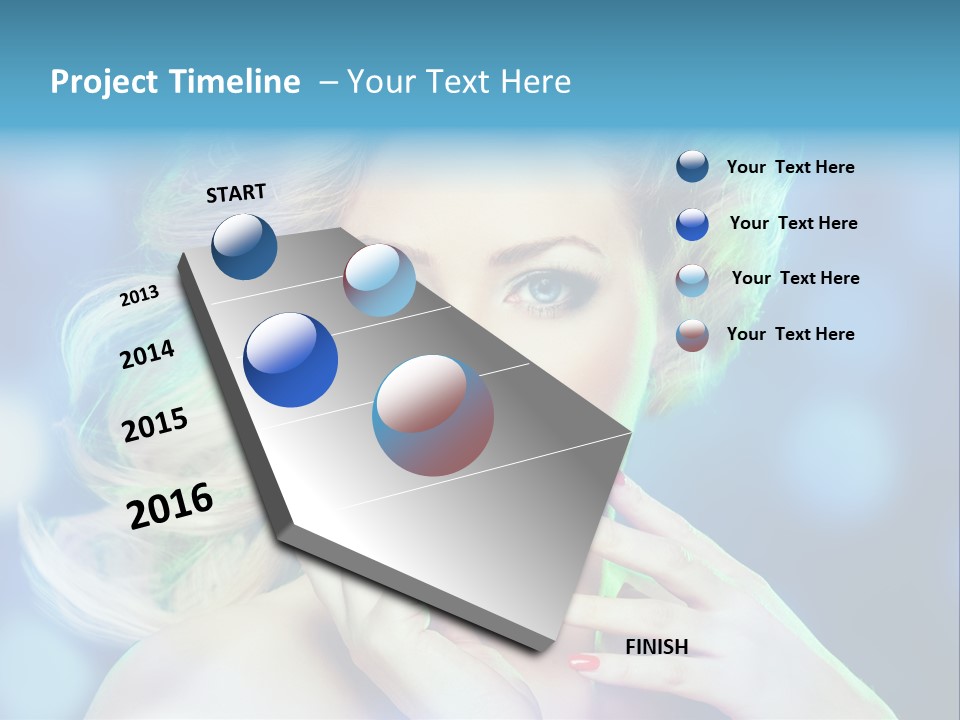 Project Timeline – Your Text Here

START

2013

2014

2015

2016

FINISH

Your Text Here

Your Text Here

Your Text Here

Your Text Here